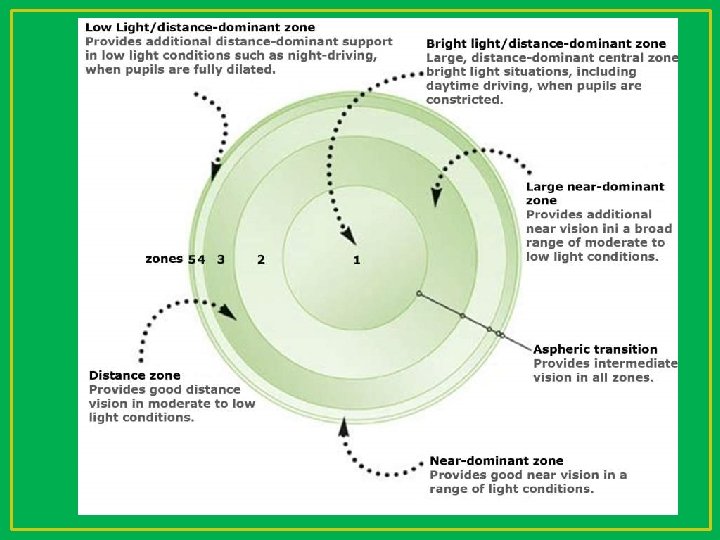 Low Light/distance-dominant zone
Provides additional distance-dominant support in low light conditions such as night-driving, when pupils are fully dilated.

Bright light/distance-dominant zone
Large, distance-dominant central zone bright light situations, including daytime driving, when pupils are constricted.

Large near-dominant zone
Provides additional near vision ini a broad range of moderate to low light conditions.

zones 5 4 3 2 1

Aspheric transition
Provides intermediate vision in all zones.

Distance zone
Provides good distance vision in moderate to low light conditions.

Near-dominant zone
Provides good near vision in a range of light conditions.